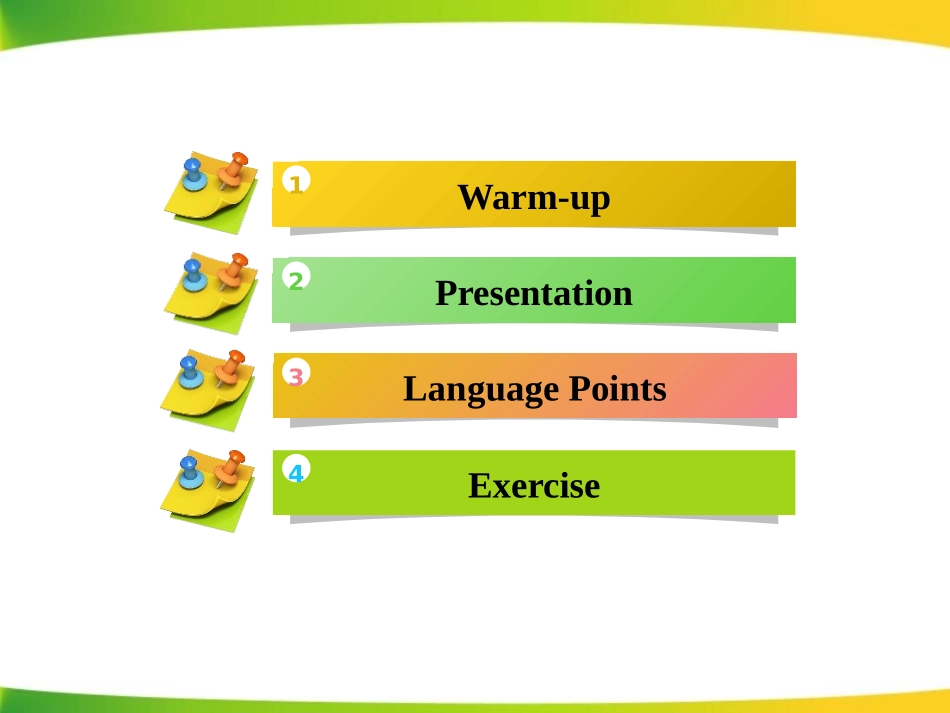 1 Warm-up

2 Presentation

3 Language Points

4 Exercise